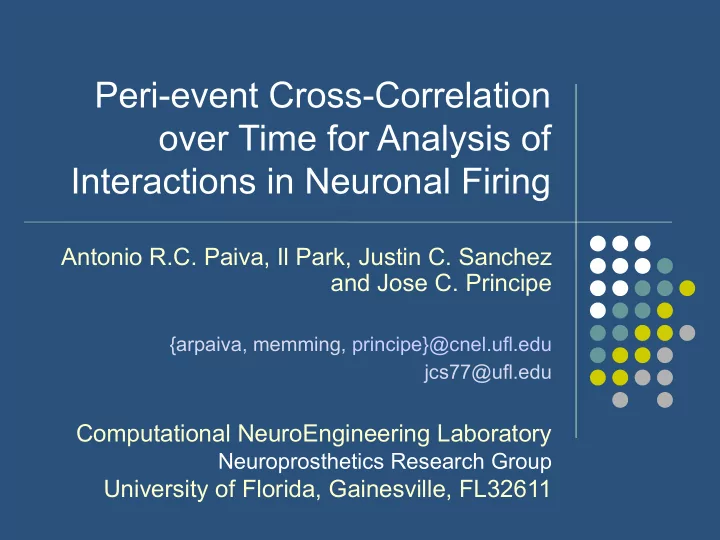 Peri-event Cross-Correlation over Time for Analysis of Interactions in Neuronal Firing

Antonio R.C. Paiva, Il Park, Justin C. Sanchez and Jose C. Principe

{arpaiva, memming, principe}@cnel.ufl.edu
jcs77@ufl.edu

Computational NeuroEngineering Laboratory
Neuroprosthetics Research Group
University of Florida, Gainesville, FL32611